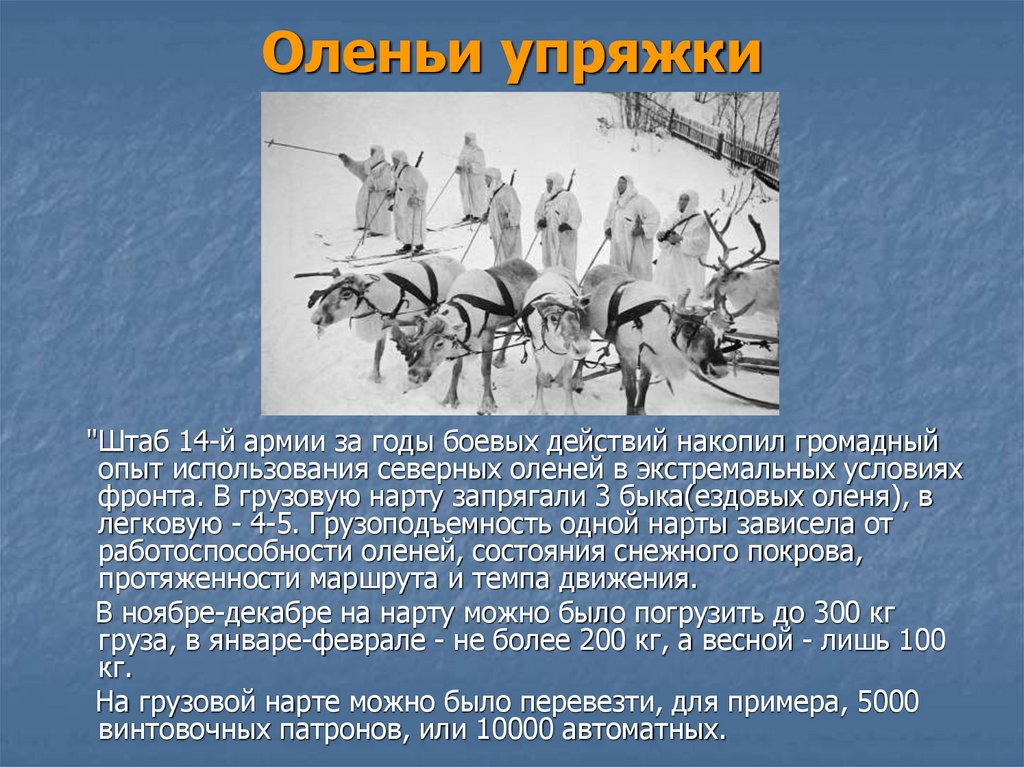 Оленьи упряжки

"Штаб 14-й армии за годы боевых действий накопил громадный опыт использования северных оленей в экстремальных условиях фронта. В грузовую нарту запрягали 3 быка(ездовых оленя), в легковую - 4-5. Грузоподъемность одной нарты зависела от работоспособности оленей, состояния снежного покрова, протяженности маршрута и темпа движения.

В ноябре-декабре на нарту можно было погрузить до 300 кг груза, в январе-феврале - не более 200 кг, а весной - лишь 100 кг.

На грузовой нарте можно было перевезти, для примера, 5000 винтовочных патронов, или 10000 автоматных.